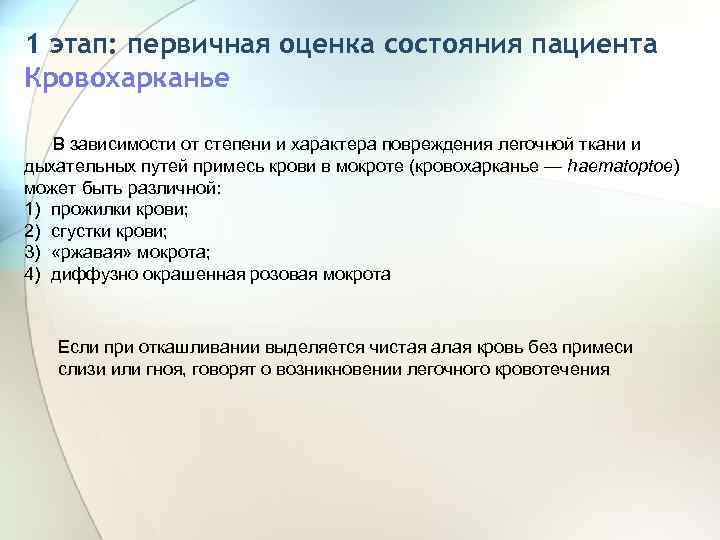 1 этап: первичная оценка состояния пациента
Кровохарканье

В зависимости от степени и характера повреждения легочной ткани и дыхательных путей примесь крови в мокроте (кровохарканье — haematoptoe) может быть различной:
1) прожилки крови;
2) сгустки крови;
3) «ржавая» мокрота;
4) диффузно окрашенная розовая мокрота

Если при откашливании выделяется чистая алая кровь без примеси слизи или гноя, говорят о возникновении легочного кровотечения